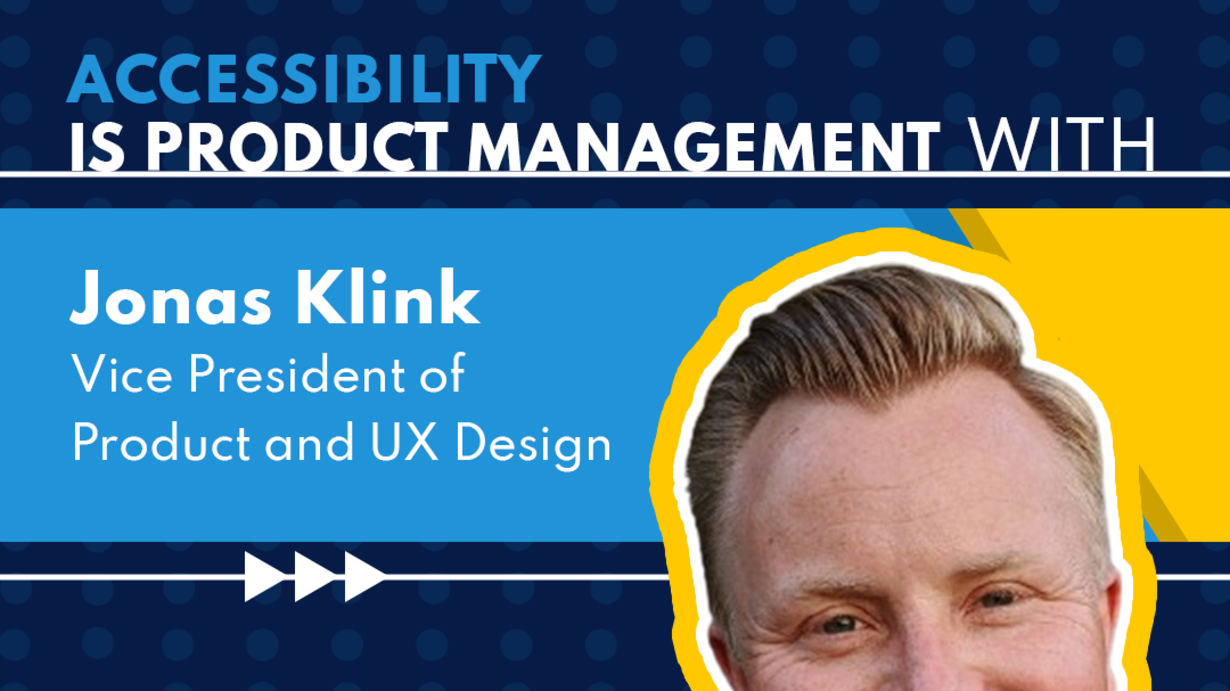 ACCESSIBILITY
IS PRODUCT MANAGEMENT WITH

Jonas Klink
Vice President of
Product and UX Design